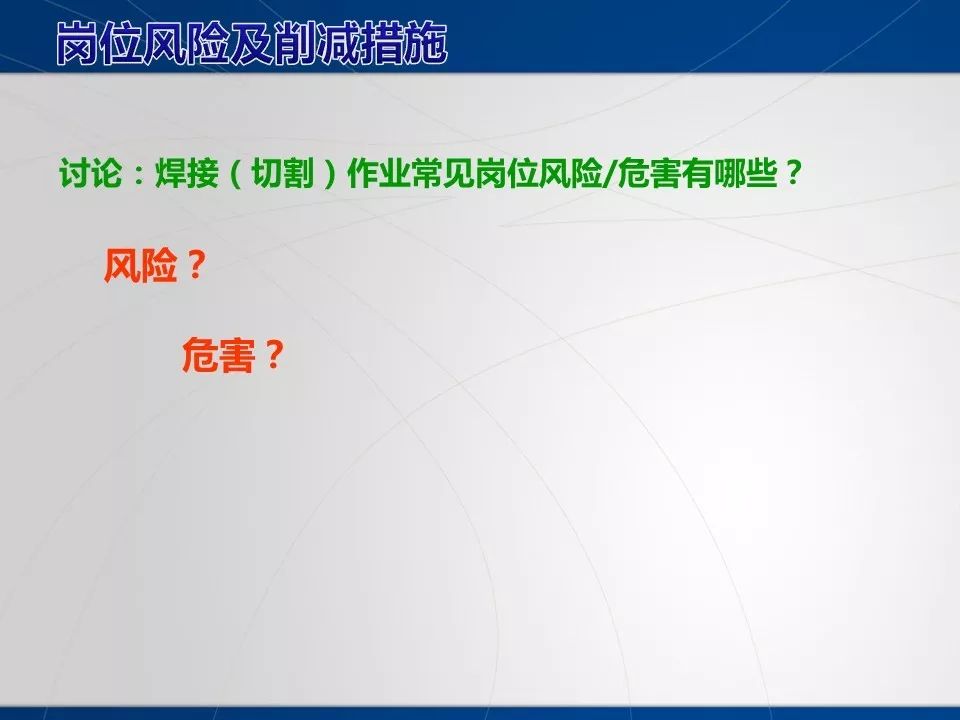 岗位风险及削减措施

讨论：焊接（切割）作业常见岗位风险/危害有哪些？

风险？

危害？